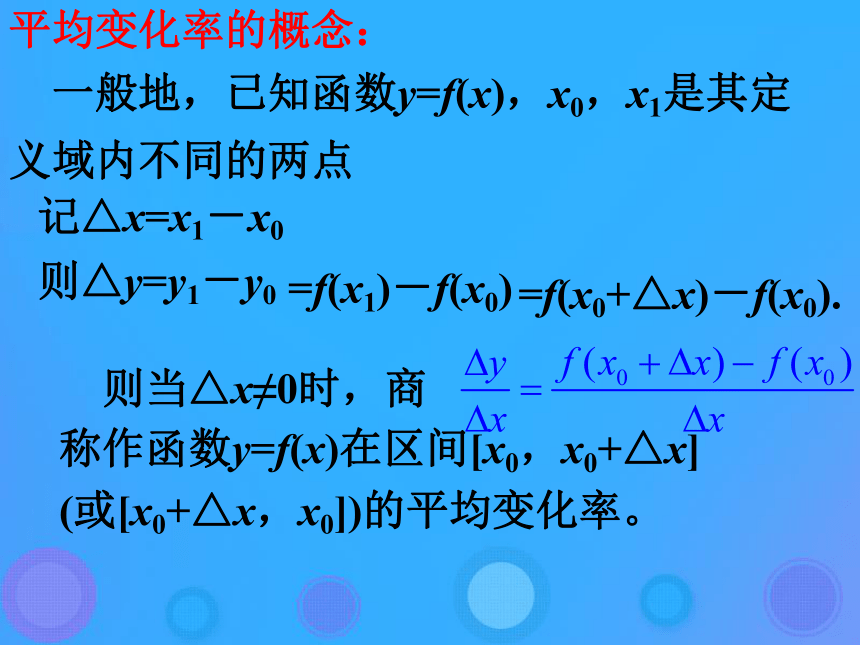 平均变化率的概念：

一般地，已知函数$y=f(x)$，$x_0$，$x_1$是其定义域内不同的两点

记$\triangle x=x_1-x_0$

则$\triangle y=y_1-y_0=f(x_1)-f(x_0)=f(x_0+\triangle x)-f(x_0)$.

则当$\triangle x\neq 0$时，商 $\frac{\Delta y}{\Delta x}=\frac{f(x_0+\Delta x)-f(x_0)}{\Delta x}$

称作函数$y=f(x)$在区间$[x_0, x_0+\triangle x]$ (或$[x_0+\triangle x, x_0]$)的平均变化率。